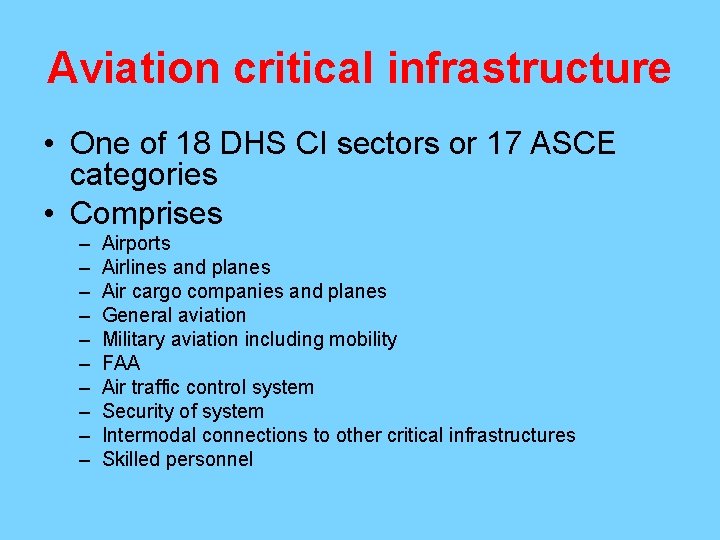 Aviation critical infrastructure

• One of 18 DHS CI sectors or 17 ASCE categories
• Comprises
– Airports
– Airlines and planes
– Air cargo companies and planes
– General aviation
– Military aviation including mobility
– FAA
– Air traffic control system
– Security of system
– Intermodal connections to other critical infrastructures
– Skilled personnel